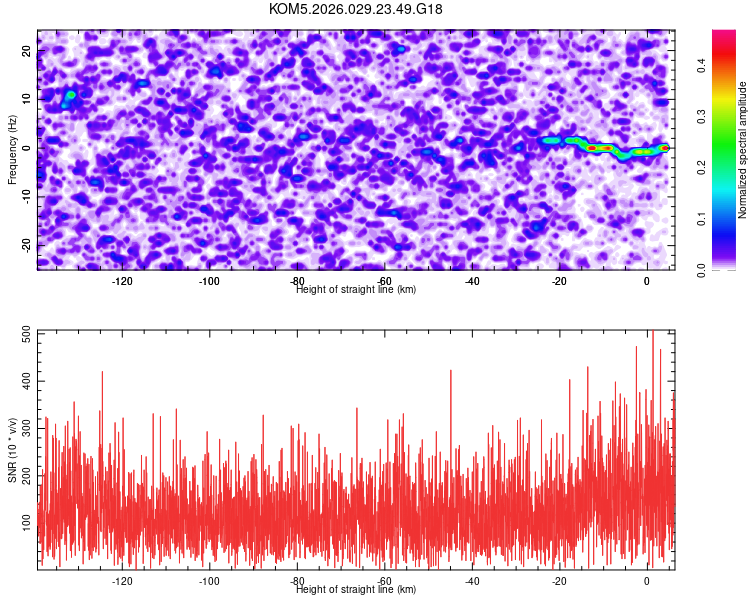 KOM5.2026.029.23.49.G18

Frequency (Hz)

20
10
0
-10
-20

-120
-100
-80
-60
-40
-20
0

Height of straight line (km)

Normalized spectral amplitude

0.0
0.1
0.2
0.3
0.4

SNR (10 * v/v)

500
400
300
200
100

-120
-100
-80
-60
-40
-20
0

Height of straight line (km)